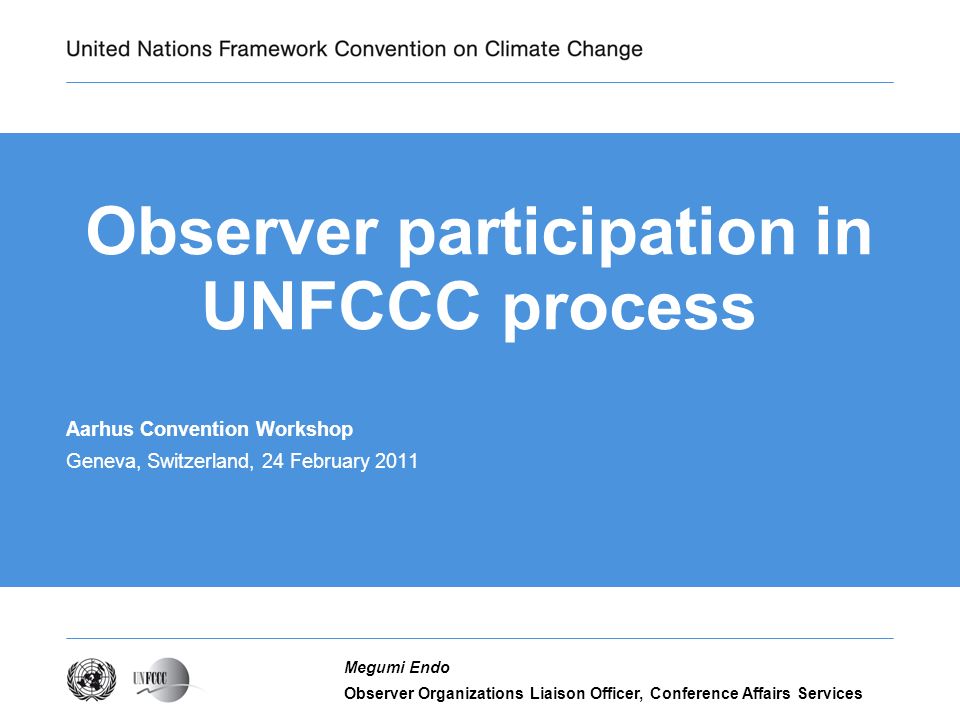 United Nations Framework Convention on Climate Change

Observer participation in UNFCCC process

Aarhus Convention Workshop

Geneva, Switzerland, 24 February 2011

UNFCCC

Megumi Endo

Observer Organizations Liaison Officer, Conference Affairs Services